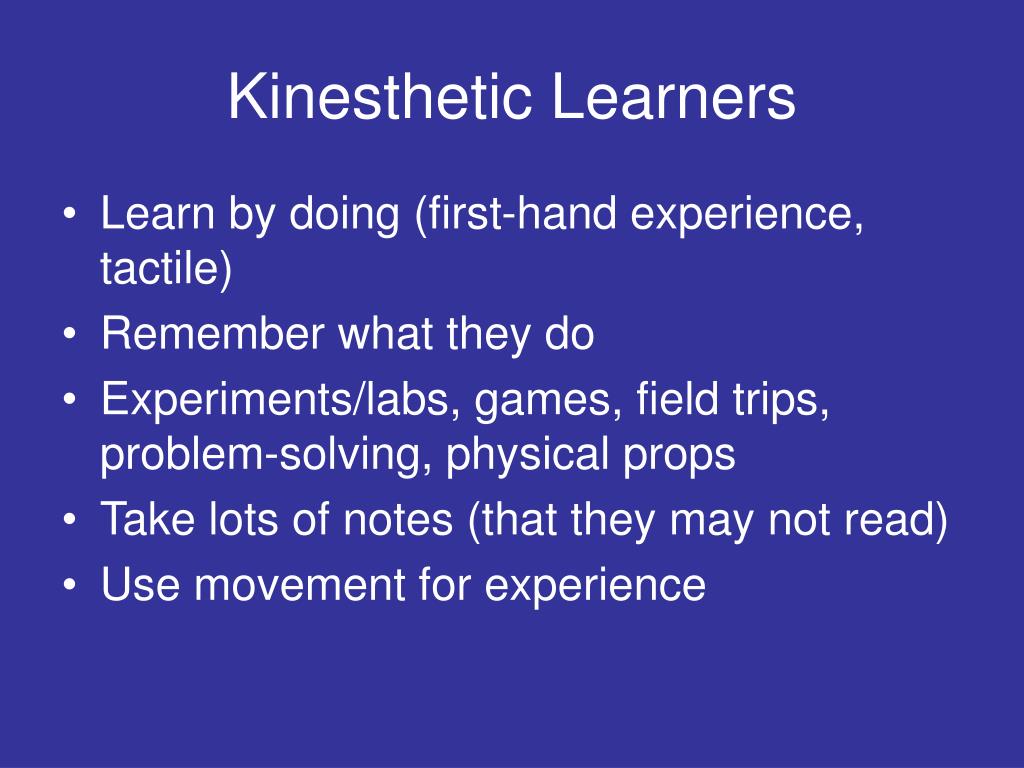 Kinesthetic Learners

• Learn by doing (first-hand experience, tactile)
• Remember what they do
• Experiments/labs, games, field trips, problem-solving, physical props
• Take lots of notes (that they may not read)
• Use movement for experience